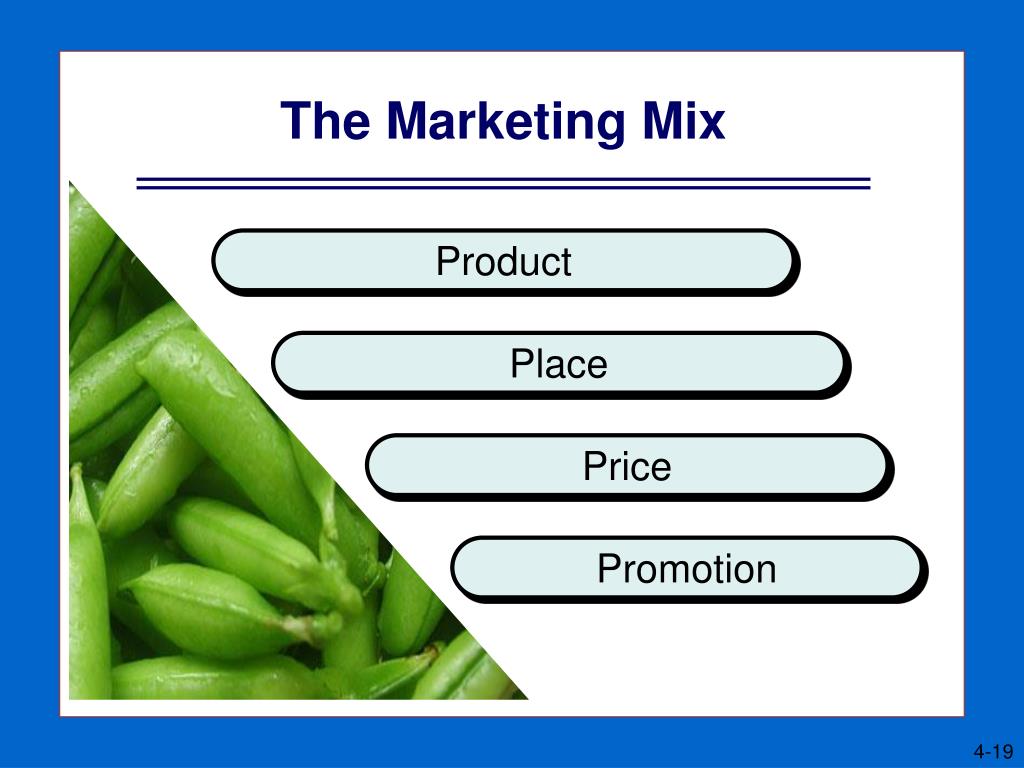 The Marketing Mix

Product

Place

Price

Promotion

4-19